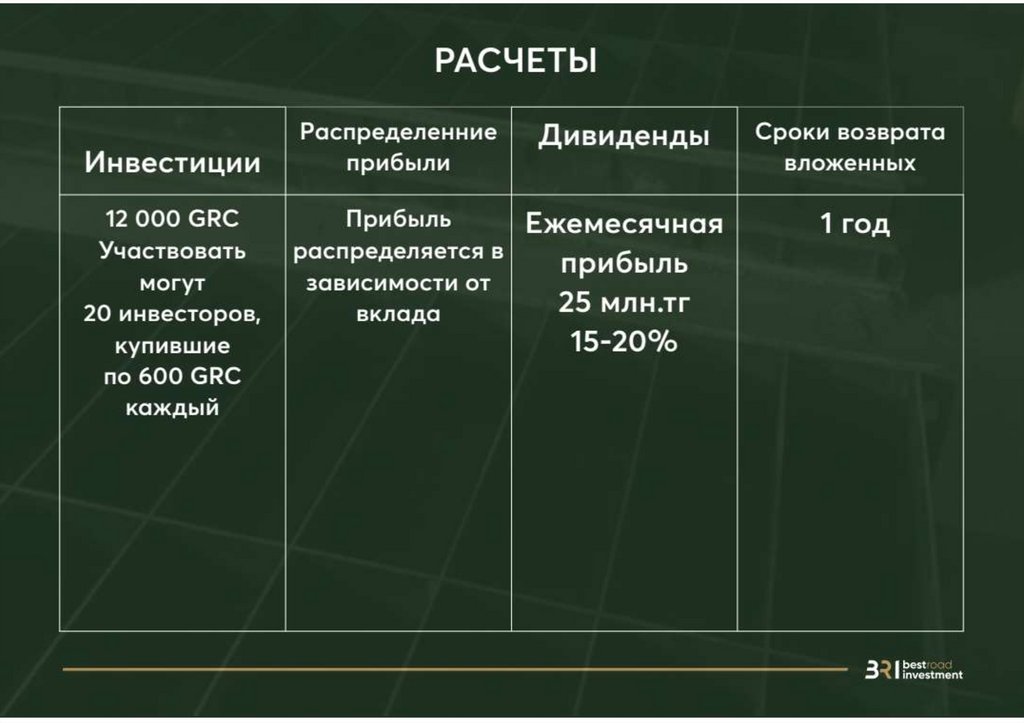 РАСЧЕТЫ

| Инвестиции | Распределенние прибыли | Дивиденды | Сроки возврата вложенных |
|---|---|---|---|
| 12 000 GRC Участвовать могут 20 инвесторов, купившие по 600 GRC каждый | Прибыль распределяется в зависимости от вклада | Ежемесячная прибыль 25 млн.тг 15-20% | 1 год |

BRI bestroad investment